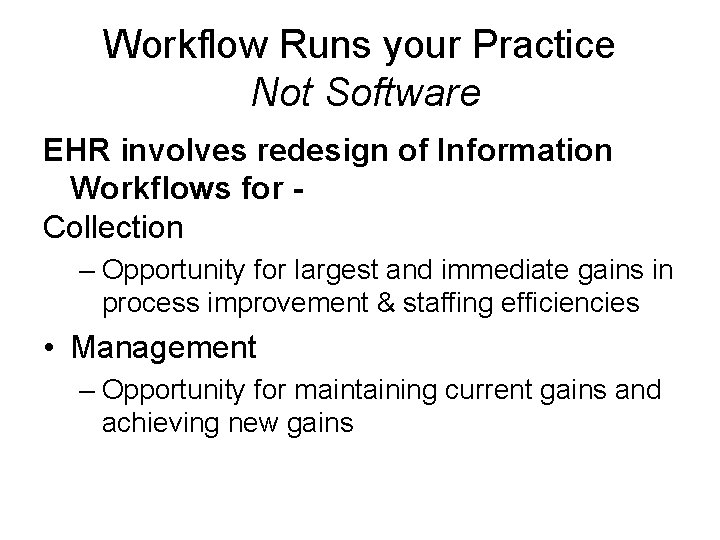 Workflow Runs your Practice
Not Software

EHR involves redesign of Information Workflows for -

Collection

– Opportunity for largest and immediate gains in process improvement & staffing efficiencies

• Management

– Opportunity for maintaining current gains and achieving new gains